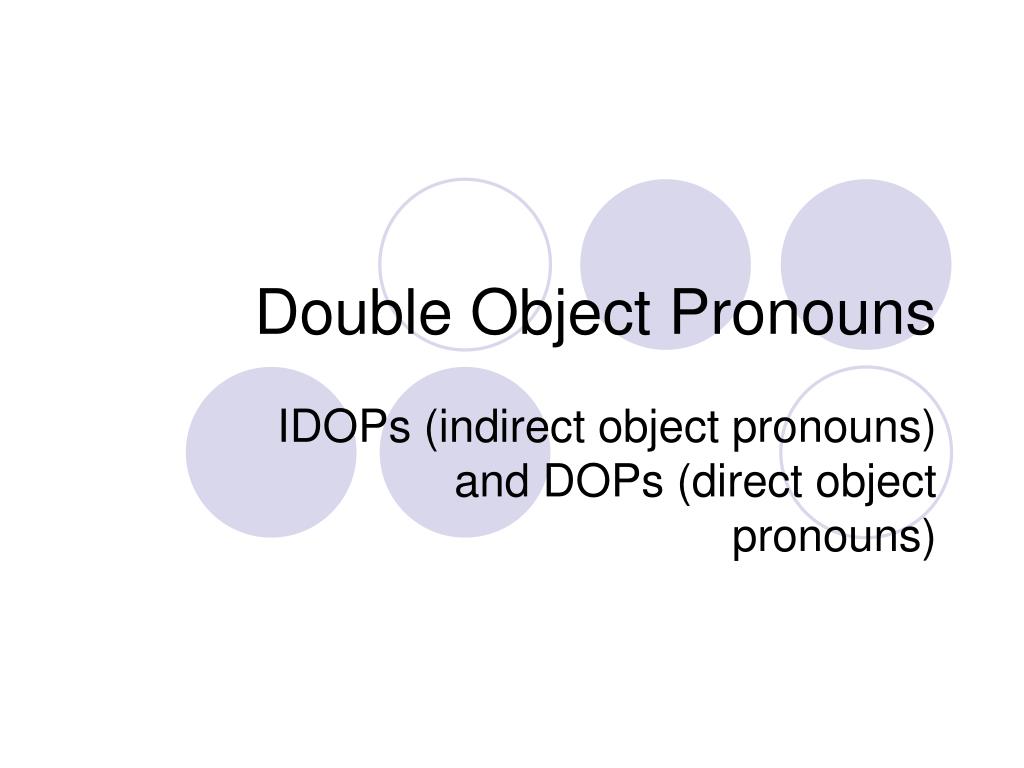 Double Object Pronouns

IDOPs (indirect object pronouns) and DOPs (direct object pronouns)